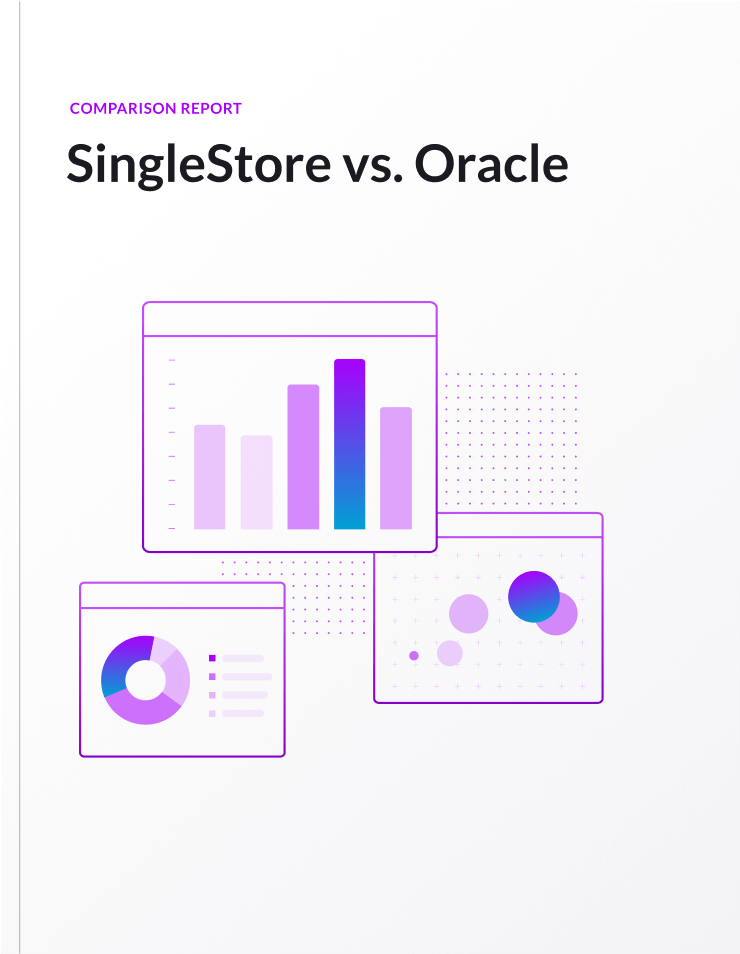 COMPARISON REPORT

SingleStore vs. Oracle